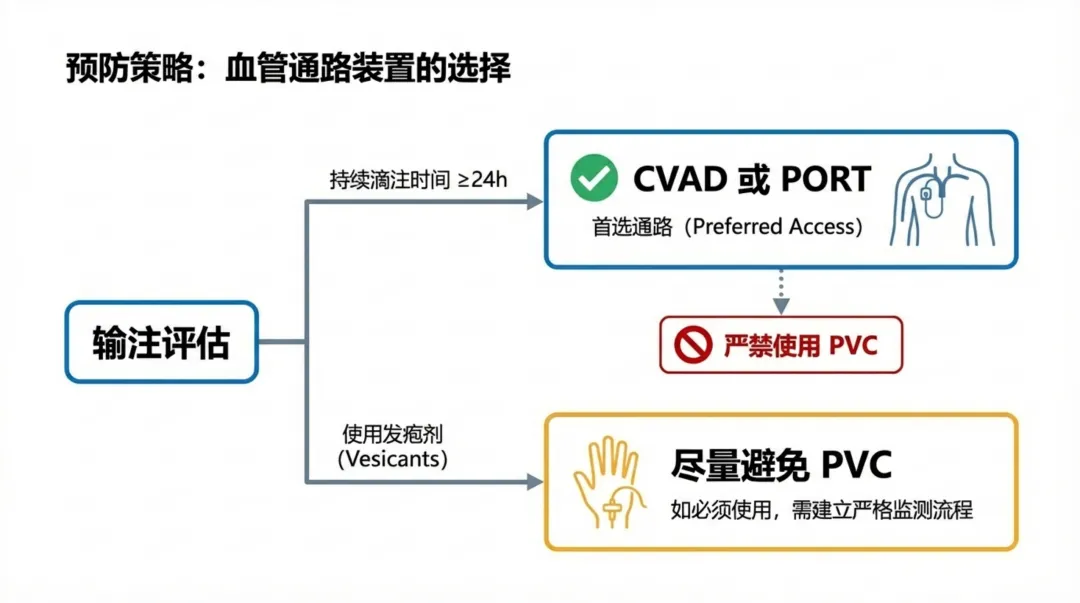 预防策略：血管通路装置的选择

输注评估

持续滴注时间 ≥24h

CVAD 或 PORT
首选通路（Preferred Access）

严禁使用 PVC

使用发疱剂
(Vesicants)

尽量避免 PVC
如必须使用，需建立严格监测流程